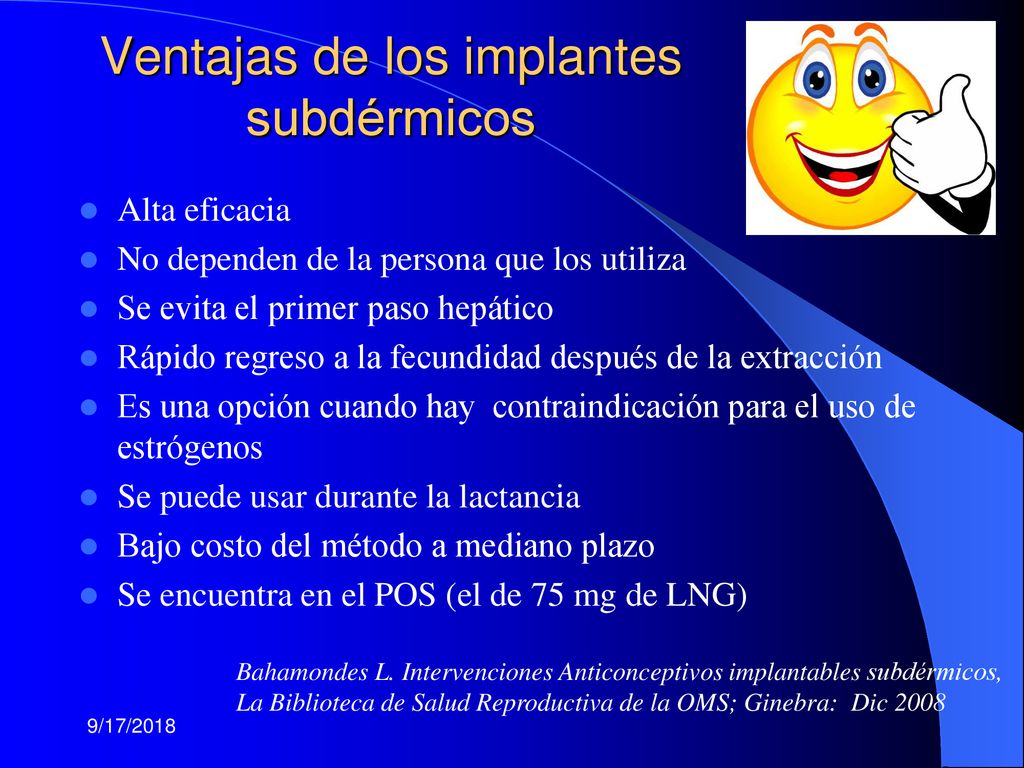 Ventajas de los implantes subdérmicos

- Alta eficacia
- No dependen de la persona que los utiliza
- Se evita el primer paso hepático
- Rápido regreso a la fecundidad después de la extracción
- Es una opción cuando hay contraindicación para el uso de estrógenos
- Se puede usar durante la lactancia
- Bajo costo del método a mediano plazo
- Se encuentra en el POS (el de 75 mg de LNG)

Bahamondes L. Intervenciones Anticonceptivos implantables subdérmicos, La Biblioteca de Salud Reproductiva de la OMS; Ginebra: Dic 2008

9/17/2018